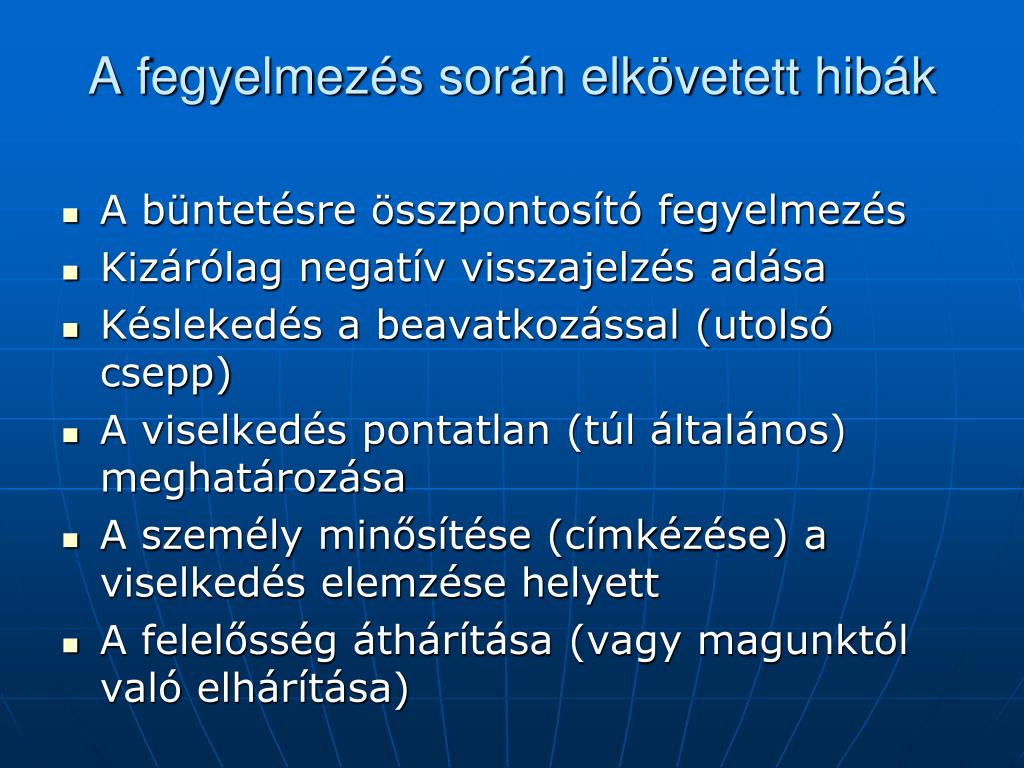 A fegyelmezés során elkövetett hibák

- A büntetésre összpontosító fegyelmezés
- Kizárólag negatív visszajelzés adása
- Késlekedés a beavatkozással (utolsó csepp)
- A viselkedés pontatlan (túl általános) meghatározása
- A személy minősítése (címkézése) a viselkedés elemzése helyett
- A felelősség áthárítása (vagy magunktól való elhárítása)